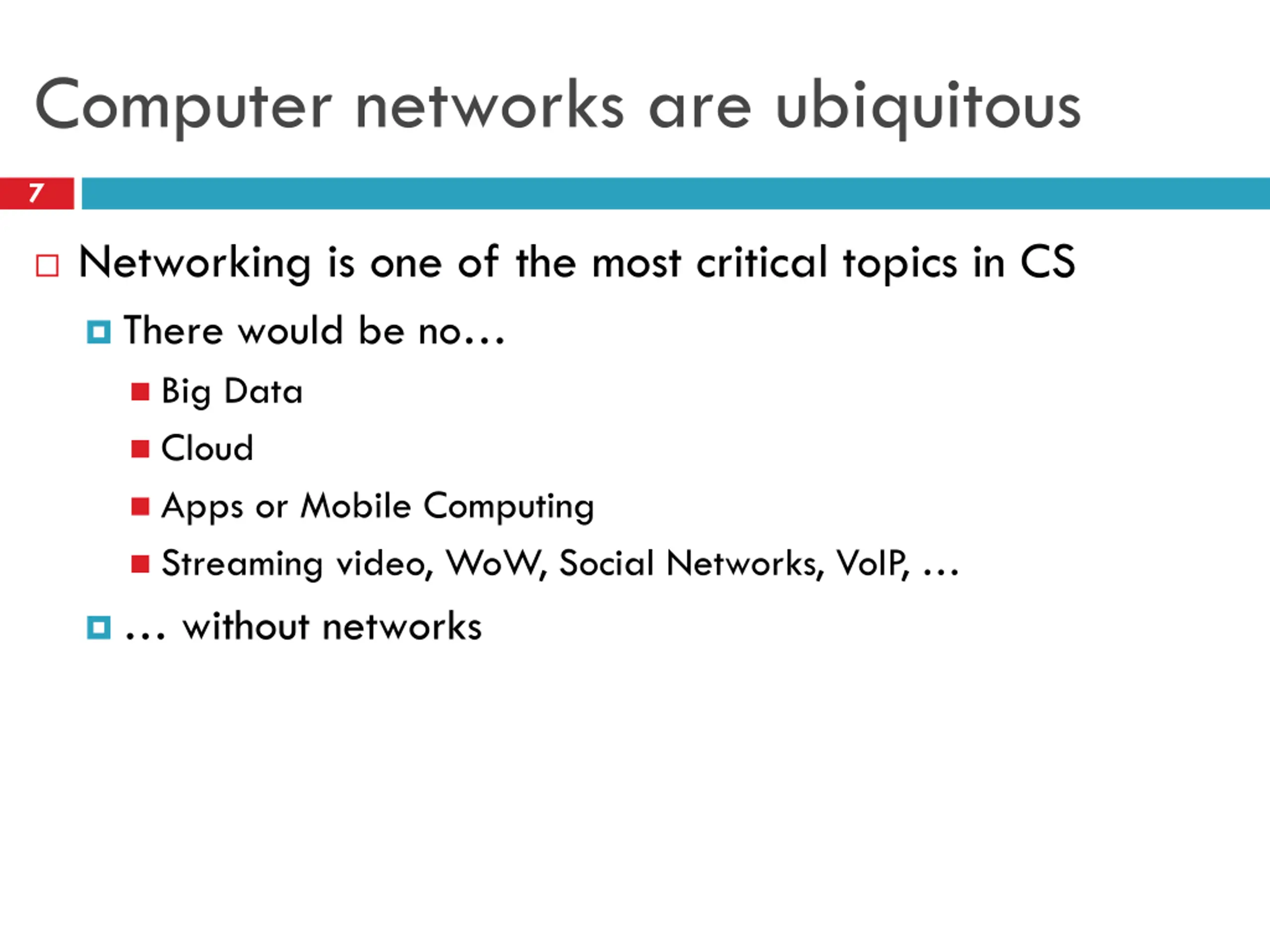 Computer networks are ubiquitous

7

Networking is one of the most critical topics in CS

There would be no…

Big Data

Cloud

Apps or Mobile Computing

Streaming video, WoW, Social Networks, VoIP, …

… without networks